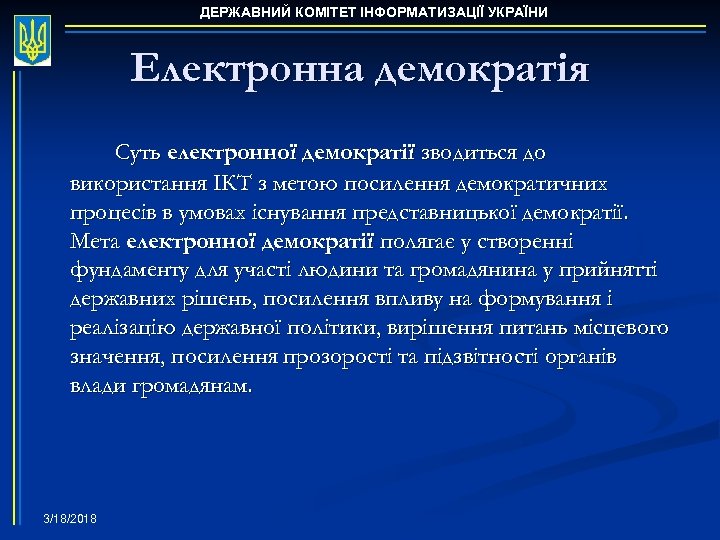 ДЕРЖАВНИЙ КОМІТЕТ ІНФОРМАТИЗАЦІЇ УКРАЇНИ

Електронна демократія

Суть електронної демократії зводиться до використання ІКТ з метою посилення демократичних процесів в умовах існування представницької демократії. Мета електронної демократії полягає у створенні фундаменту для участі людини та громадянина у прийнятті державних рішень, посилення впливу на формування і реалізацію державної політики, вирішення питань місцевого значення, посилення прозорості та підзвітності органів влади громадянам.

3/18/2018